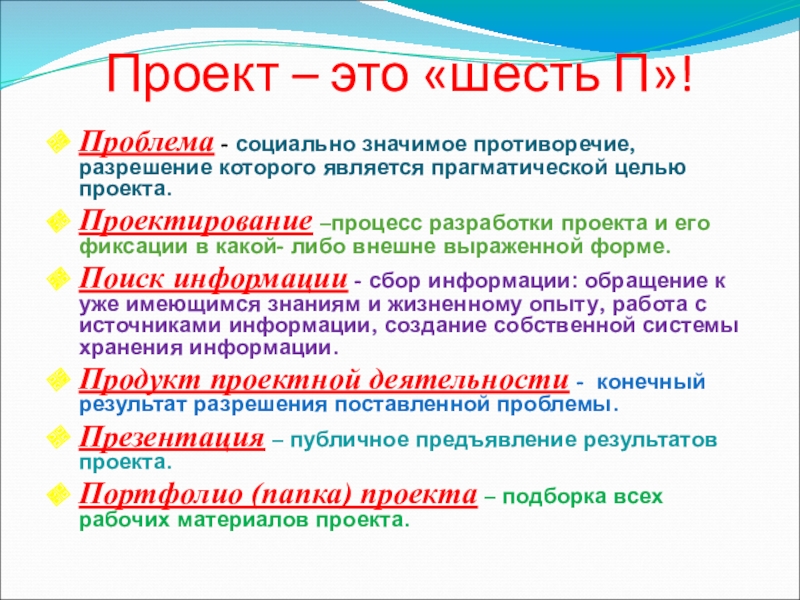 Проект – это «шесть П»!

Проблема - социально значимое противоречие, разрешение которого является прагматической целью проекта.

Проектирование –процесс разработки проекта и его фиксации в какой- либо внешне выраженной форме.

Поиск информации - сбор информации: обращение к уже имеющимся знаниям и жизненному опыту, работа с источниками информации, создание собственной системы хранения информации.

Продукт проектной деятельности - конечный результат разрешения поставленной проблемы.

Презентация – публичное предъявление результатов проекта.

Портфолио (папка) проекта – подборка всех рабочих материалов проекта.